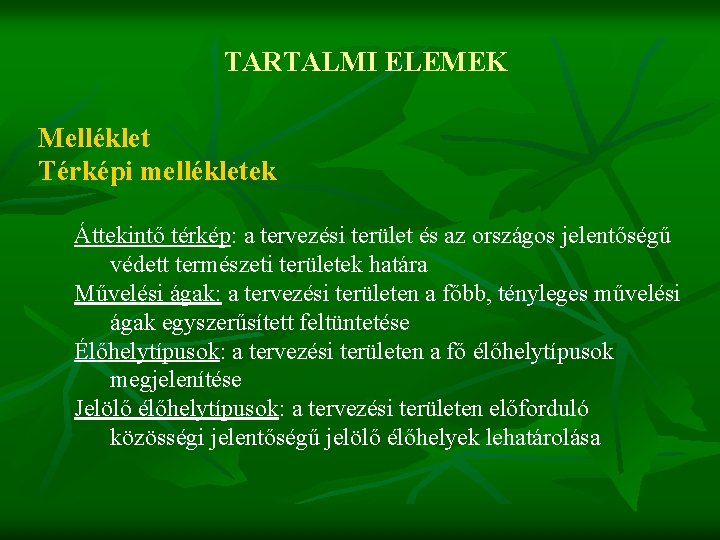 TARTALMI ELEMEK

Melléklet
Térképi mellékletek

Áttekintő térkép: a tervezési terület és az országos jelentőségű védett természeti területek határa
Művelési ágak: a tervezési területen a főbb, tényleges művelési ágak egyszerűsített feltüntetése
Élőhelytípusok: a tervezési területen a fő élőhelytípusok megjelenítése
Jelölő élőhelytípusok: a tervezési területen előforduló közösségi jelentőségű jelölő élőhelyek lehatárolása